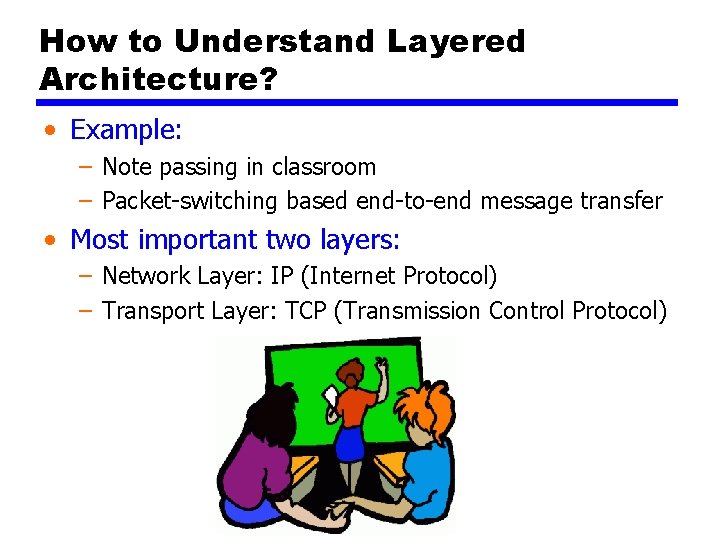 How to Understand Layered Architecture?

• Example:
 – Note passing in classroom
 – Packet-switching based end-to-end message transfer
• Most important two layers:
 – Network Layer: IP (Internet Protocol)
 – Transport Layer: TCP (Transmission Control Protocol)